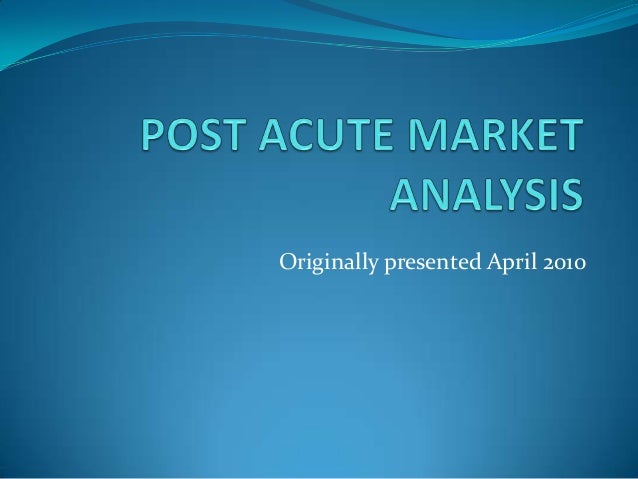 POST ACUTE MARKET ANALYSIS

Originally presented April 2010